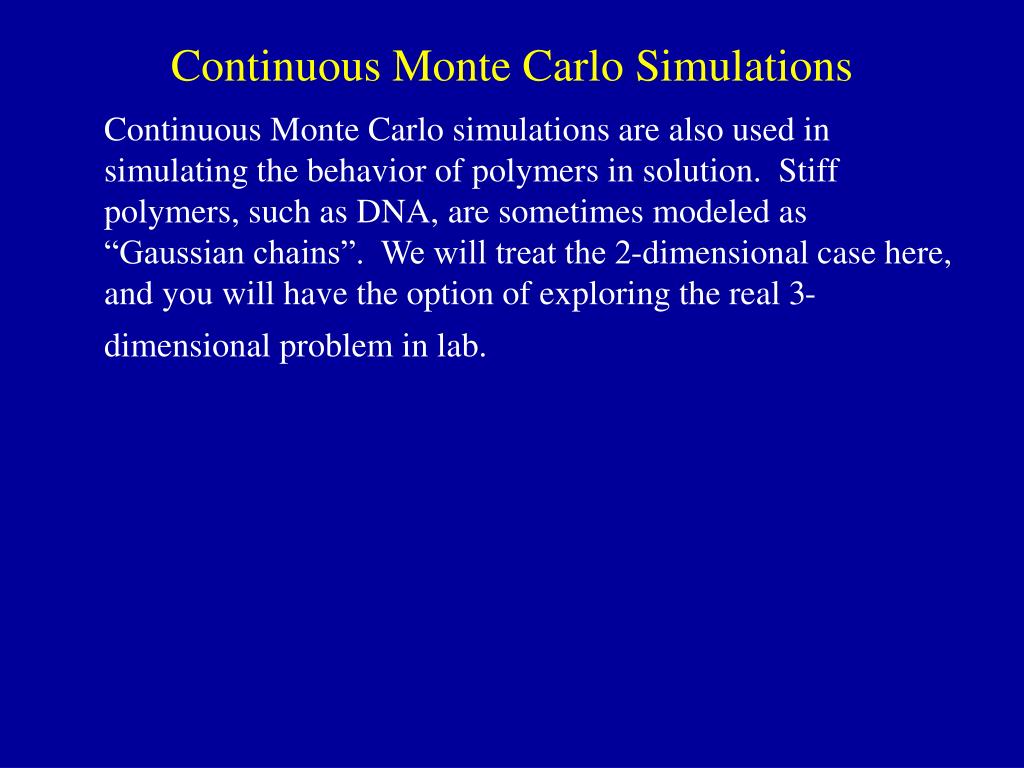 Continuous Monte Carlo Simulations

Continuous Monte Carlo simulations are also used in simulating the behavior of polymers in solution. Stiff polymers, such as DNA, are sometimes modeled as “Gaussian chains”. We will treat the 2-dimensional case here, and you will have the option of exploring the real 3-dimensional problem in lab.